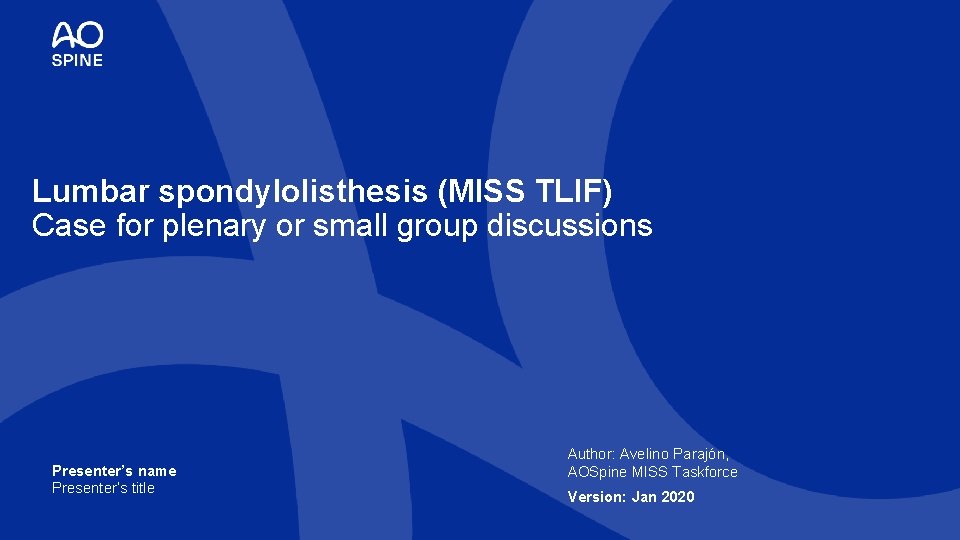 AO
SPINE

Lumbar spondylolisthesis (MISS TLIF)
Case for plenary or small group discussions

Presenter's name
Presenter's title

Author: Avelino Parajón,
AOSpine MISS Taskforce

Version: Jan 2020